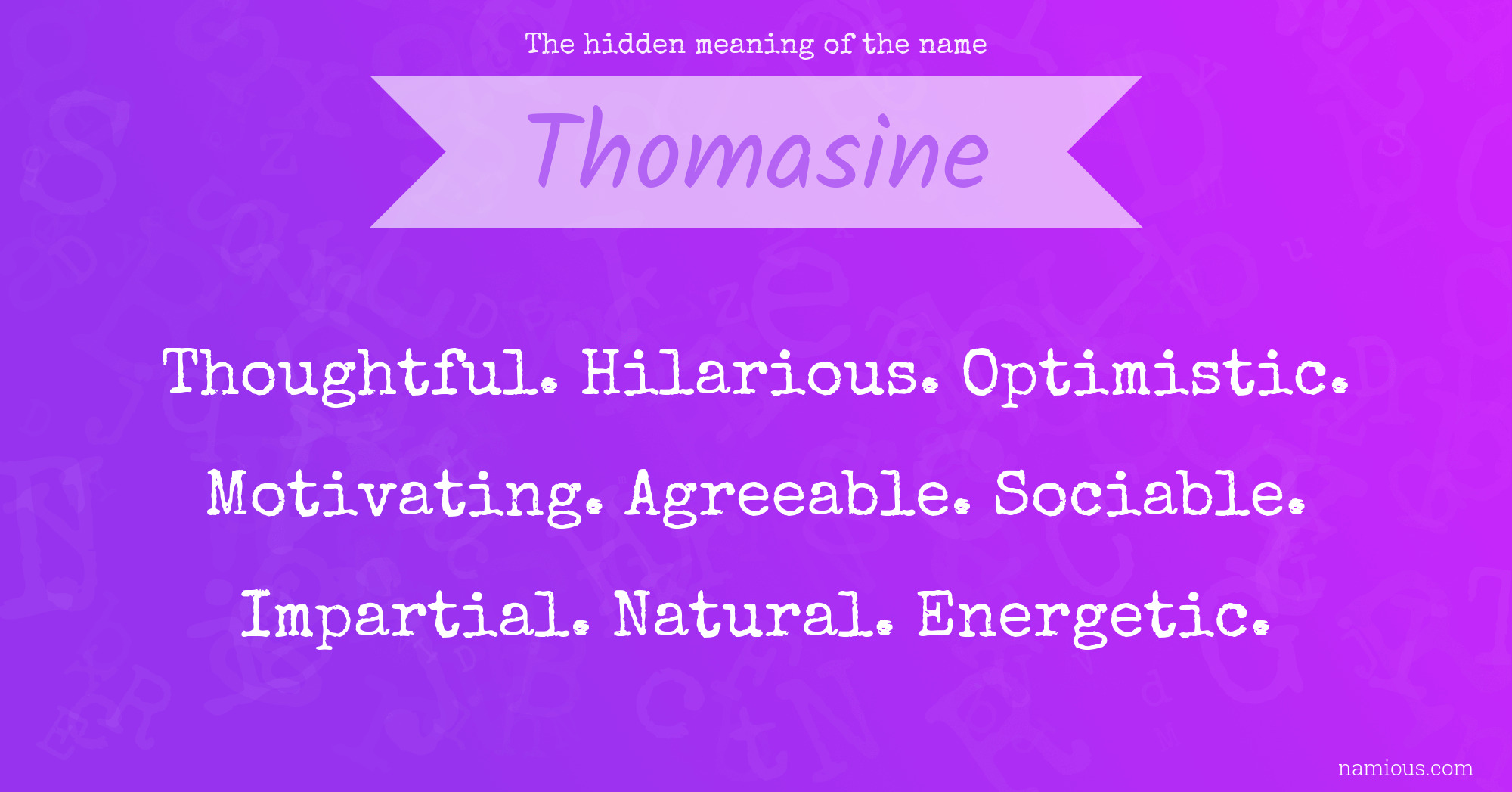 The hidden meaning of the name

Thomasine

Thoughtful. Hilarious. Optimistic. Motivating. Agreeable. Sociable. Impartial. Natural. Energetic.

namious.com